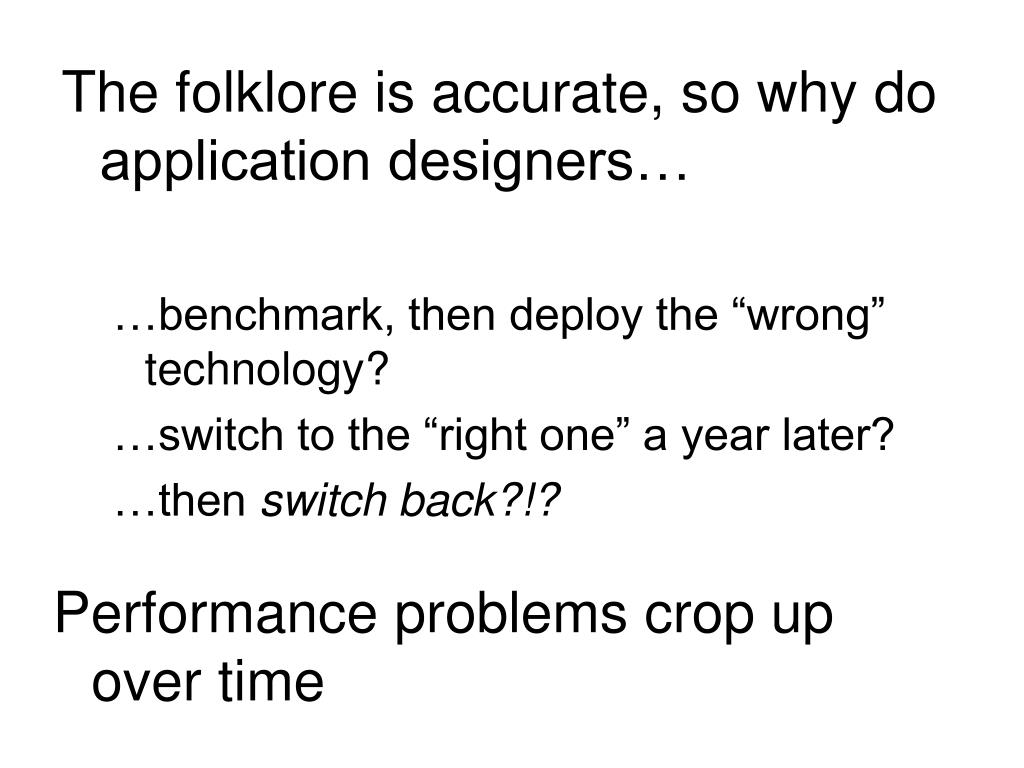 The folklore is accurate, so why do application designers…

…benchmark, then deploy the “wrong” technology?

…switch to the “right one” a year later?

…then switch back?!?

Performance problems crop up over time